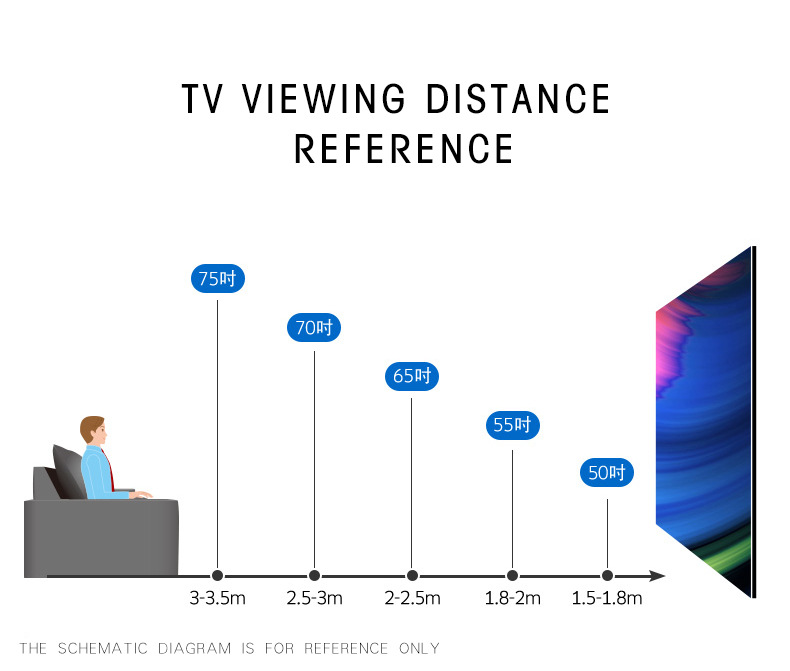 TV VIEWING DISTANCE REFERENCE

75吋

70吋

65吋

55吋

50吋

3-3.5m 2.5-3m 2-2.5m 1.8-2m 1.5-1.8m

THE SCHEMATIC DIAGRAM IS FOR REFERENCE ONLY